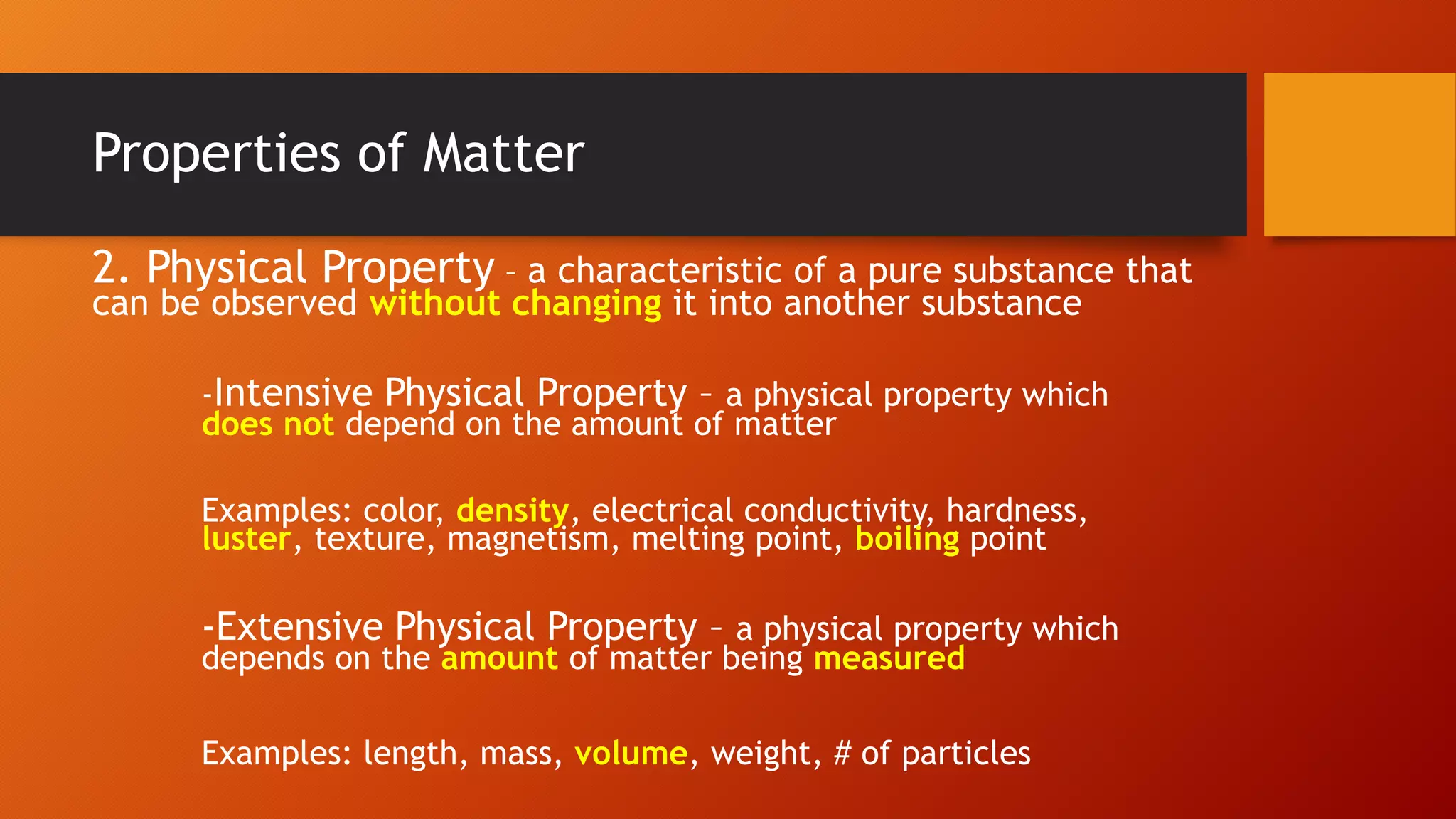 Properties of Matter

2. Physical Property – a characteristic of a pure substance that can be observed without changing it into another substance

-Intensive Physical Property – a physical property which does not depend on the amount of matter

Examples: color, density, electrical conductivity, hardness, luster, texture, magnetism, melting point, boiling point

-Extensive Physical Property – a physical property which depends on the amount of matter being measured

Examples: length, mass, volume, weight, # of particles